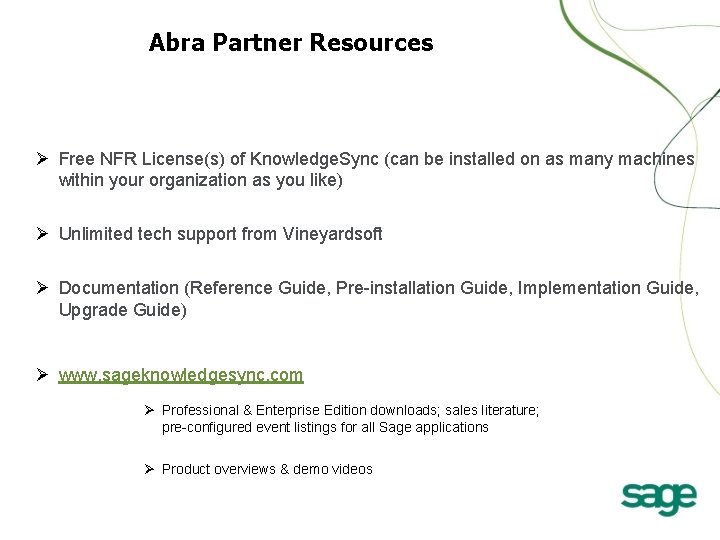 Abra Partner Resources

➢ Free NFR License(s) of KnowledgeSync (can be installed on as many machines within your organization as you like)

➢ Unlimited tech support from Vineyardsoft

➢ Documentation (Reference Guide, Pre-installation Guide, Implementation Guide, Upgrade Guide)

➢ www.sageknowledgesync.com

➢ Professional & Enterprise Edition downloads; sales literature; pre-configured event listings for all Sage applications

➢ Product overviews & demo videos

sage